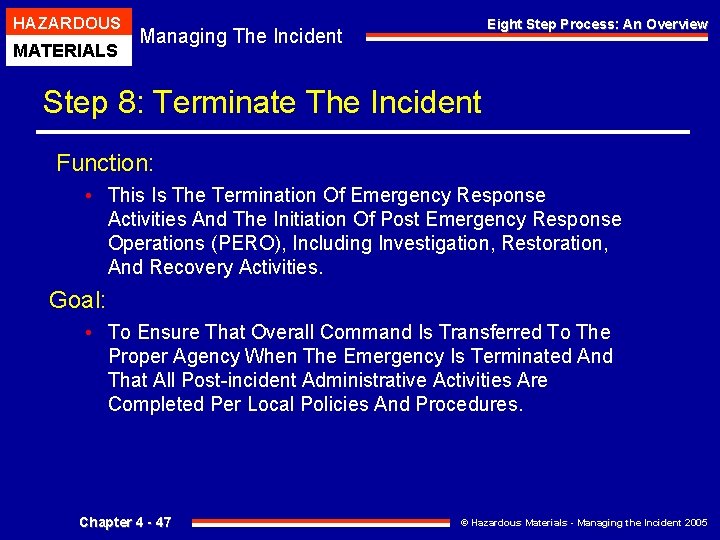 HAZARDOUS
MATERIALS

Managing The Incident

Eight Step Process: An Overview

Step 8: Terminate The Incident

Function:

• This Is The Termination Of Emergency Response Activities And The Initiation Of Post Emergency Response Operations (PERO), Including Investigation, Restoration, And Recovery Activities.

Goal:

• To Ensure That Overall Command Is Transferred To The Proper Agency When The Emergency Is Terminated And That All Post-incident Administrative Activities Are Completed Per Local Policies And Procedures.

Chapter 4 - 47

© Hazardous Materials - Managing the Incident 2005